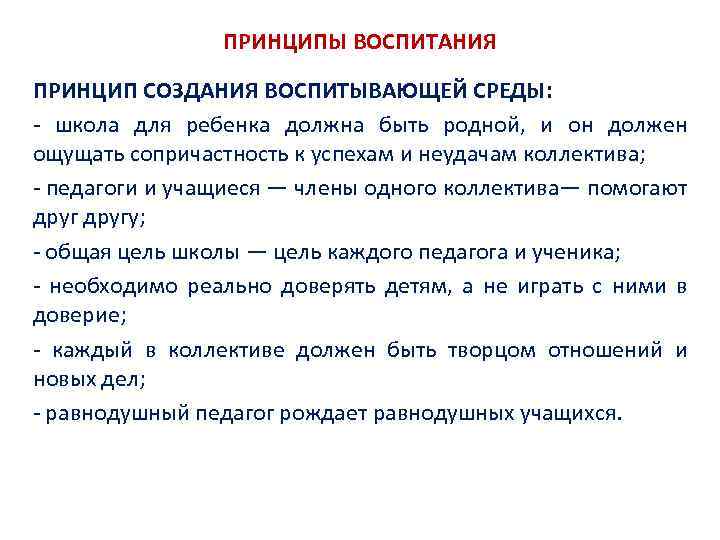 ПРИНЦИПЫ ВОСПИТАНИЯ

ПРИНЦИП СОЗДАНИЯ ВОСПИТЫВАЮЩЕЙ СРЕДЫ:

- школа для ребенка должна быть родной, и он должен ощущать сопричастность к успехам и неудачам коллектива;

- педагоги и учащиеся — члены одного коллектива— помогают друг другу;

- общая цель школы — цель каждого педагога и ученика;

- необходимо реально доверять детям, а не играть с ними в доверие;

- каждый в коллективе должен быть творцом отношений и новых дел;

- равнодушный педагог рождает равнодушных учащихся.